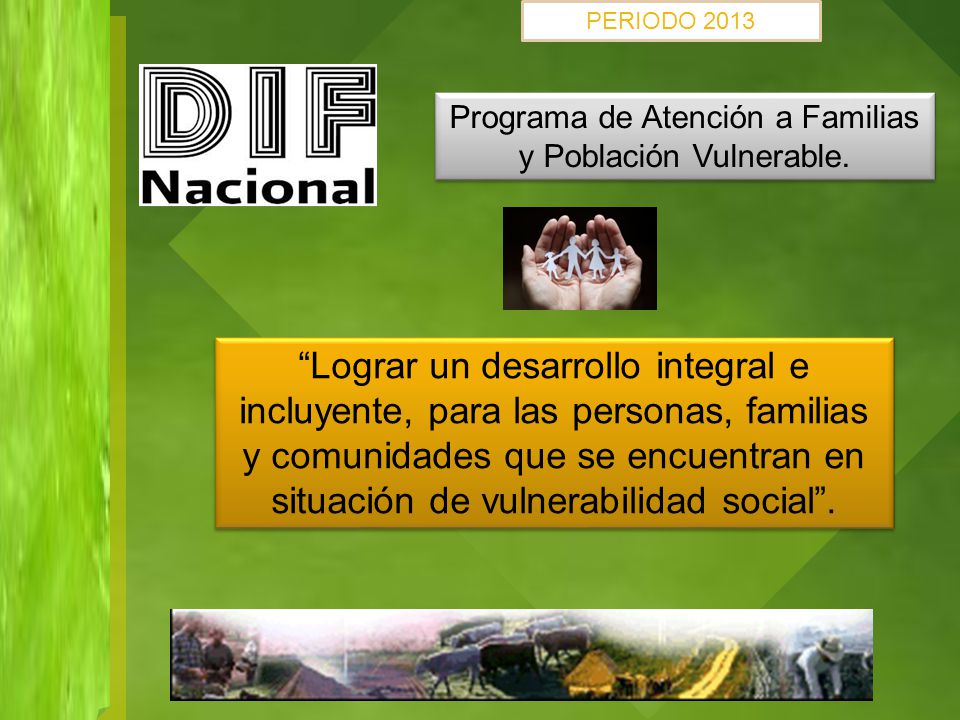 PERIODO 2013

DIF
Nacional

Programa de Atención a Familias y Población Vulnerable.

“Lograr un desarrollo integral e incluyente, para las personas, familias y comunidades que se encuentran en situación de vulnerabilidad social”.